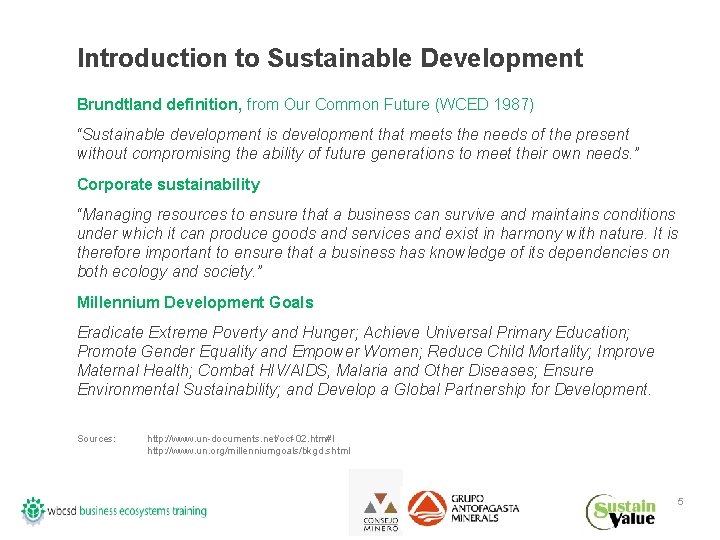 Introduction to Sustainable Development

Brundtland definition, from Our Common Future (WCED 1987)

"Sustainable development is development that meets the needs of the present without compromising the ability of future generations to meet their own needs."

Corporate sustainability

"Managing resources to ensure that a business can survive and maintains conditions under which it can produce goods and services and exist in harmony with nature. It is therefore important to ensure that a business has knowledge of its dependencies on both ecology and society."

Millennium Development Goals

Eradicate Extreme Poverty and Hunger; Achieve Universal Primary Education; Promote Gender Equality and Empower Women; Reduce Child Mortality; Improve Maternal Health; Combat HIV/AIDS, Malaria and Other Diseases; Ensure Environmental Sustainability; and Develop a Global Partnership for Development.

Sources: http://www.un-documents.net/ocf-02.htm#I
http://www.un.org/millenniumgoals/bkgd.shtml

wbcsd business ecosystems training

CONSEJO MINERO

GRUPO ANTOFAGASTA MINERALS

Sustain Value

5